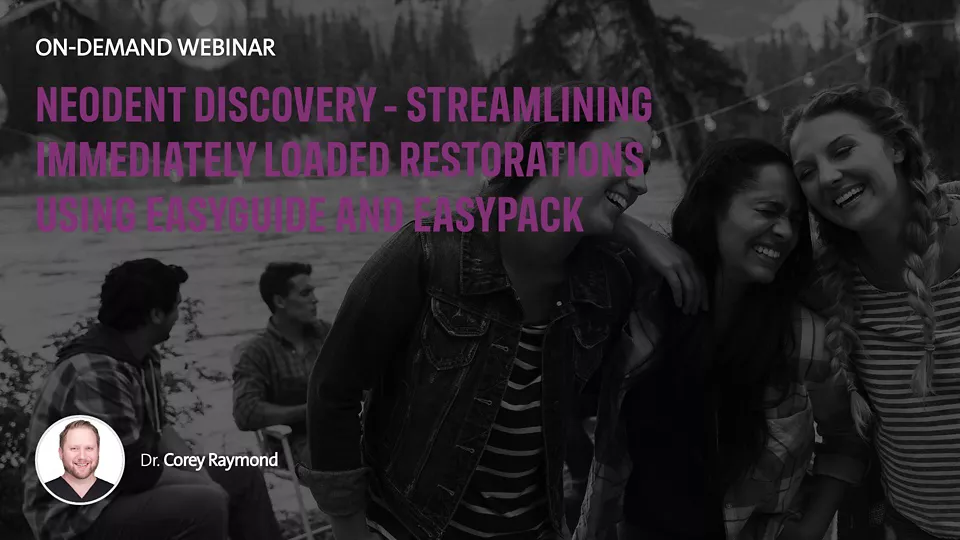 ON-DEMAND WEBINAR

NEODENT DISCOVERY - STREAMLINING IMMEDIATELY LOADED RESTORATIONS USING EASYGUIDE AND EASYPACK

Dr. Corey Raymond